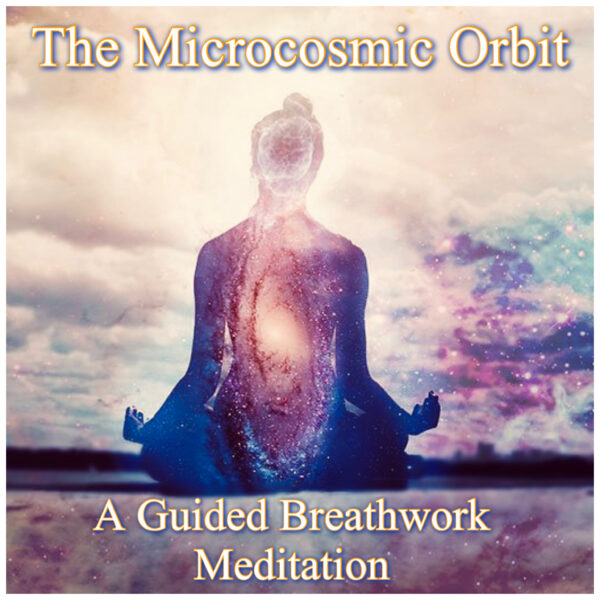 The Microcosmic Orbit

A Guided Breathwork Meditation